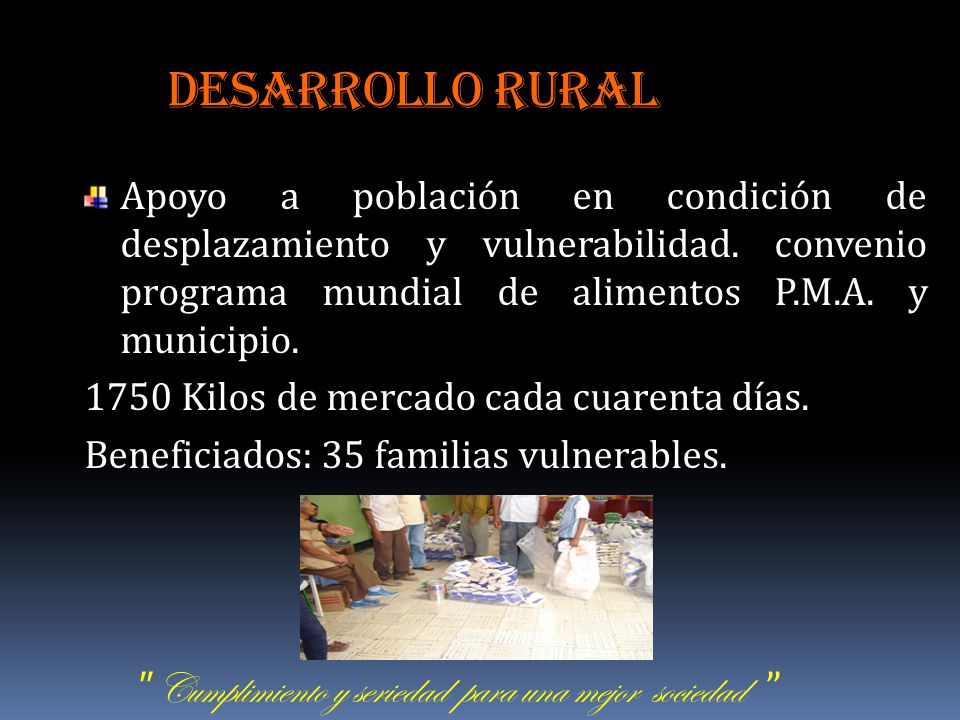 DESARROLLO RURAL

Apoyo a población en condición de desplazamiento y vulnerabilidad. convenio programa mundial de alimentos P.M.A. y municipio.

1750 Kilos de mercado cada cuarenta días.

Beneficiados: 35 familias vulnerables.

" Cumplimiento y seriedad para una mejor sociedad "